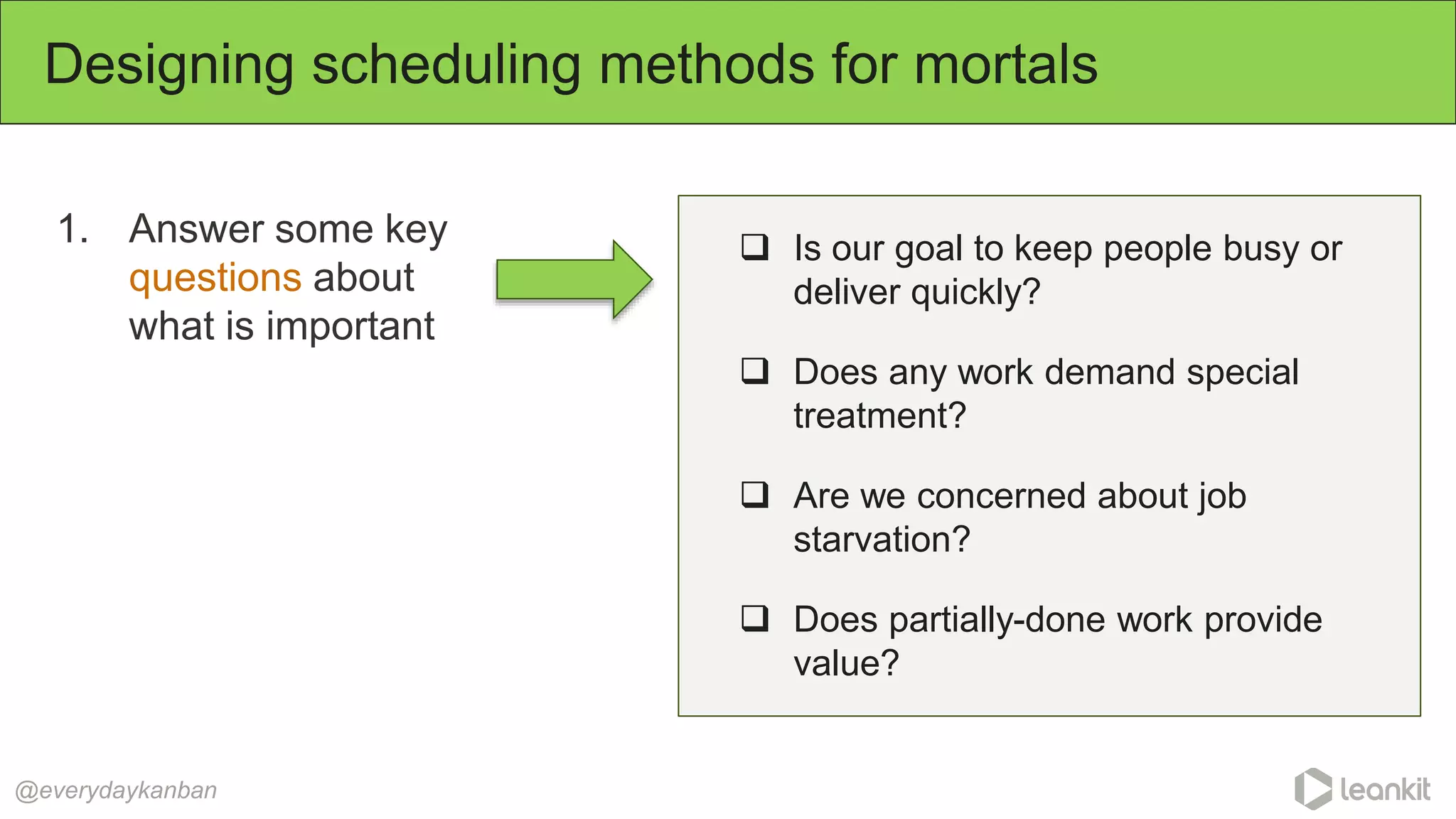 Designing scheduling methods for mortals

1. Answer some key questions about what is important

❑ Is our goal to keep people busy or deliver quickly?

❑ Does any work demand special treatment?

❑ Are we concerned about job starvation?

❑ Does partially-done work provide value?

@everydaykanban

leankit